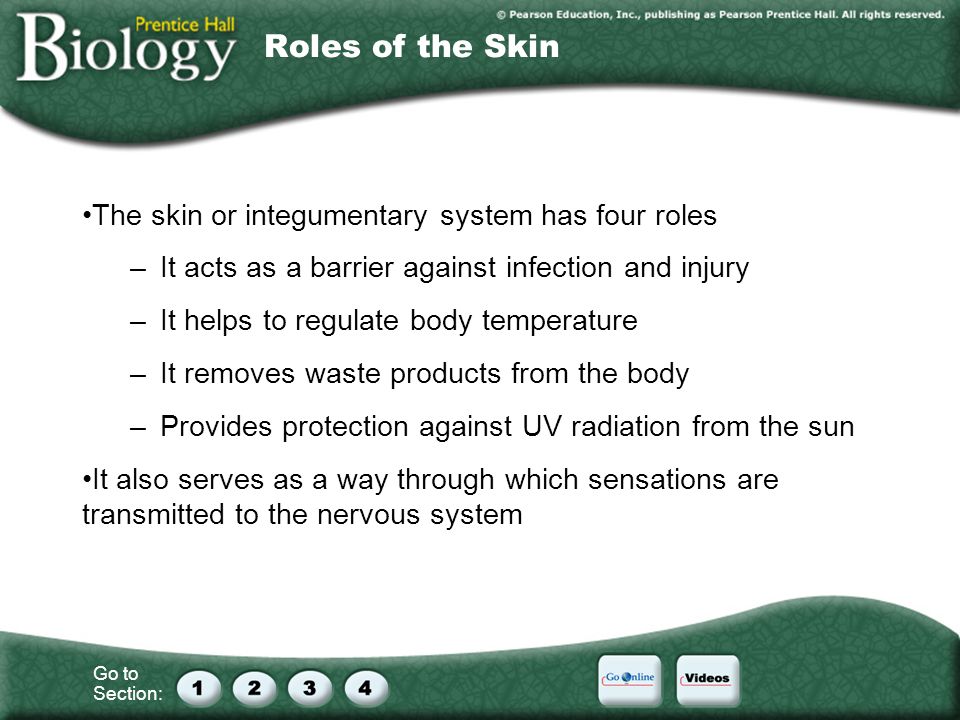 Prentice Hall Biology

© Pearson Education, Inc., publishing as Pearson Prentice Hall. All rights reserved.

Roles of the Skin

•The skin or integumentary system has four roles

– It acts as a barrier against infection and injury

– It helps to regulate body temperature

– It removes waste products from the body

– Provides protection against UV radiation from the sun

•It also serves as a way through which sensations are transmitted to the nervous system

Go to Section: 1 2 3 4

Go Online

Videos